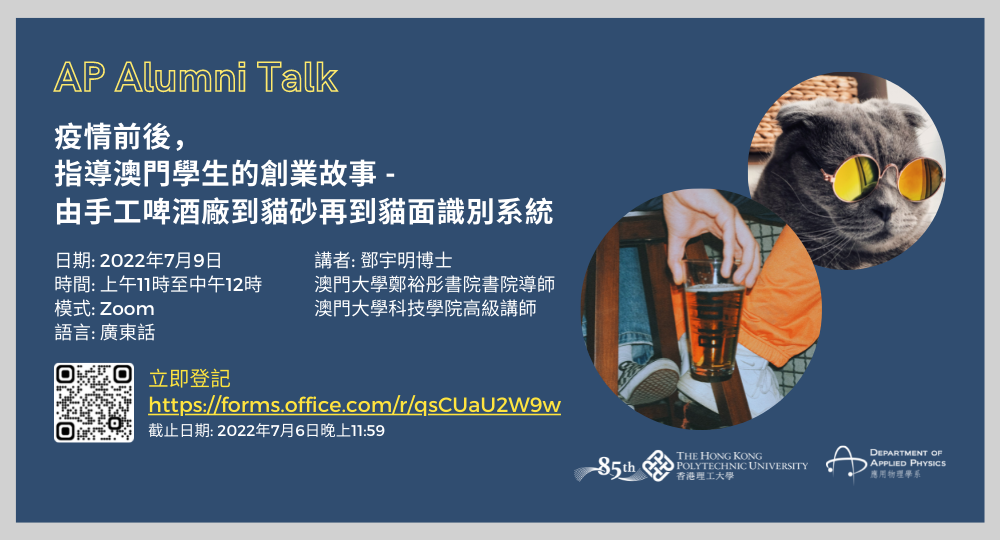 AP Alumni Talk

疫情前後，
指導澳門學生的創業故事 -
由手工啤酒廠到貓砂再到貓面識別系統

日期: 2022年7月9日
時間: 上午11時至中午12時
模式: Zoom
語言: 廣東話

講者: 鄧宇明博士
澳門大學鄭裕彤書院書院導師
澳門大學科技學院高級講師

立即登記
https://forms.office.com/r/qsCUaU2W9w
截止日期: 2022年7月6日晚上11:59

85th THE HONG KONG POLYTECHNIC UNIVERSITY 香港理工大學

DEPARTMENT OF APPLIED PHYSICS 應用物理學系